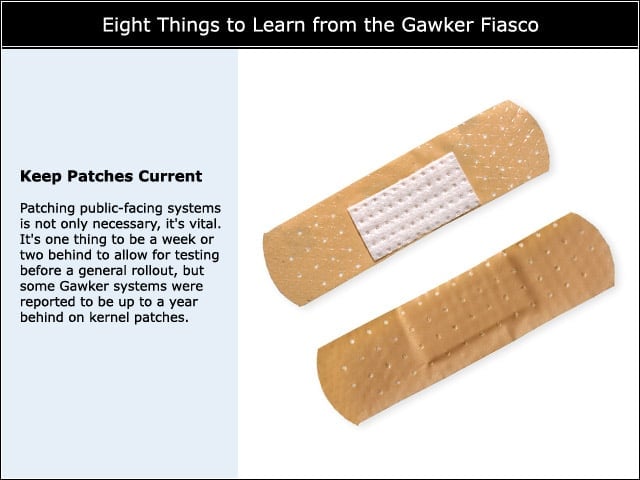 Eight Things to Learn from the Gawker Fiasco

Keep Patches Current

Patching public-facing systems is not only necessary, it's vital. It's one thing to be a week or two behind to allow for testing before a general rollout, but some Gawker systems were reported to be up to a year behind on kernel patches.